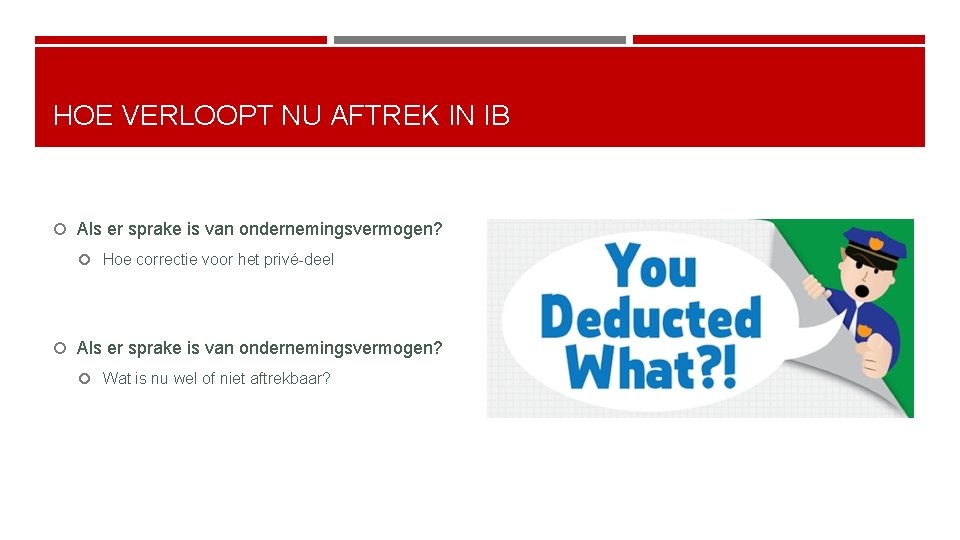 HOE VERLOOPT NU AFTREK IN IB

Als er sprake is van ondernemingsvermogen?

Hoe correctie voor het privé-deel

Als er sprake is van ondernemingsvermogen?

Wat is nu wel of niet aftrekbaar?

You Deducted What?!